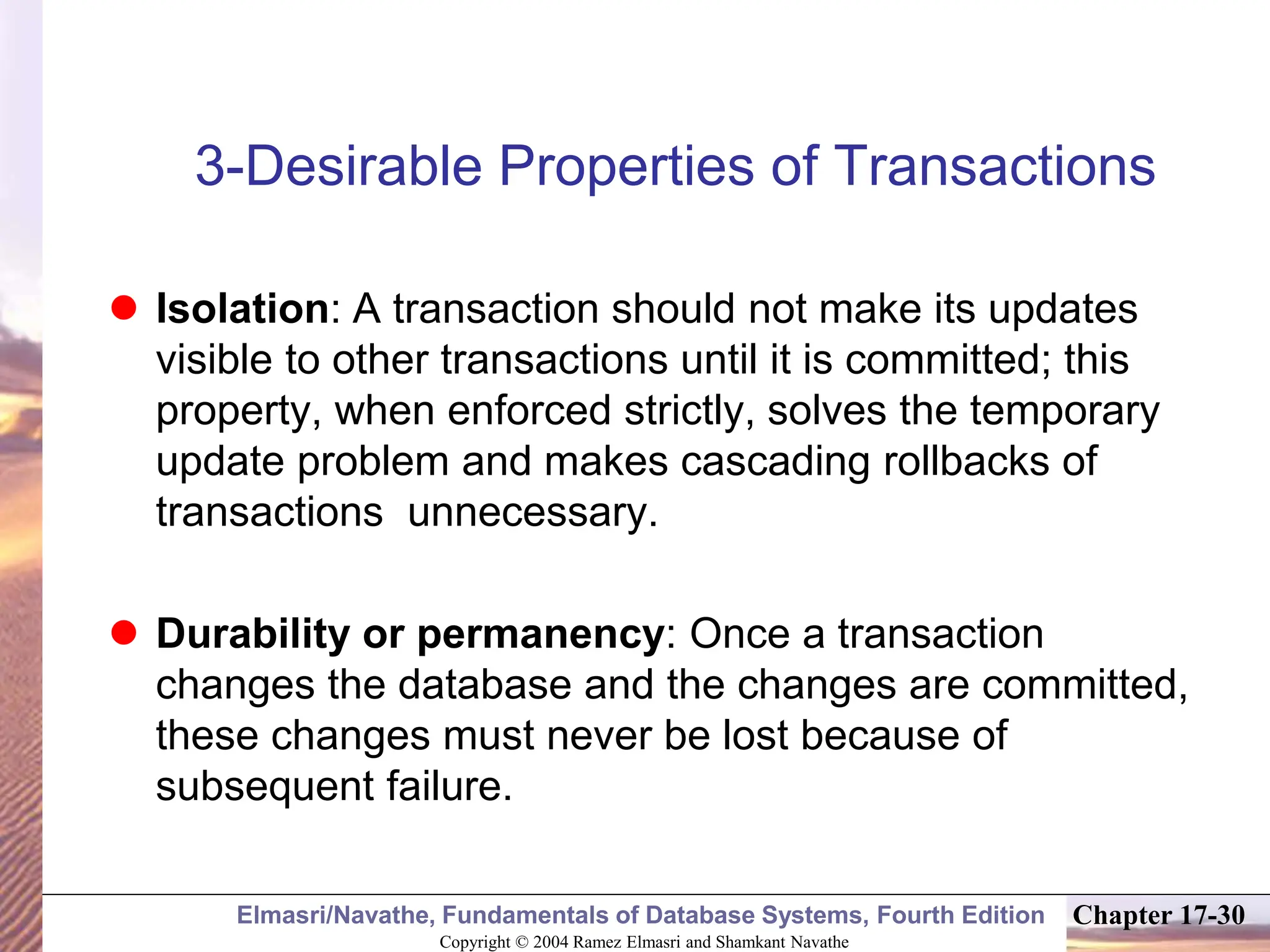 3-Desirable Properties of Transactions

Isolation: A transaction should not make its updates visible to other transactions until it is committed; this property, when enforced strictly, solves the temporary update problem and makes cascading rollbacks of transactions unnecessary.

Durability or permanency: Once a transaction changes the database and the changes are committed, these changes must never be lost because of subsequent failure.

Elmasri/Navathe, Fundamentals of Database Systems, Fourth Edition

Chapter 17-30

Copyright © 2004 Ramez Elmasri and Shamkant Navathe